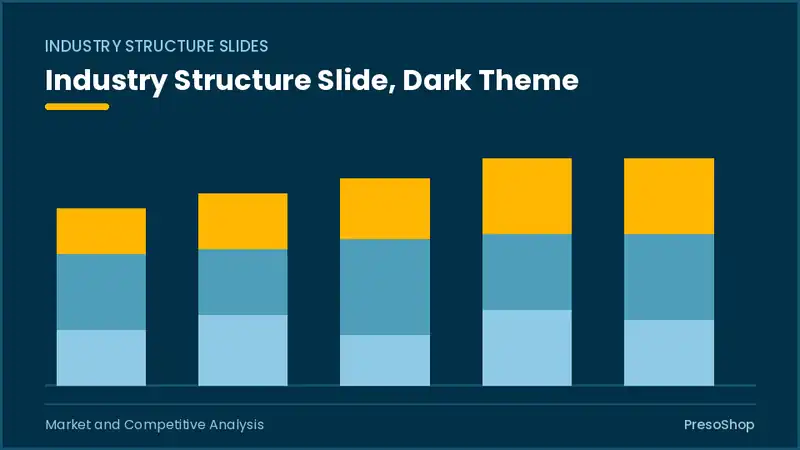 INDUSTRY STRUCTURE SLIDES

Industry Structure Slide, Dark Theme

Market and Competitive Analysis

PresoShop